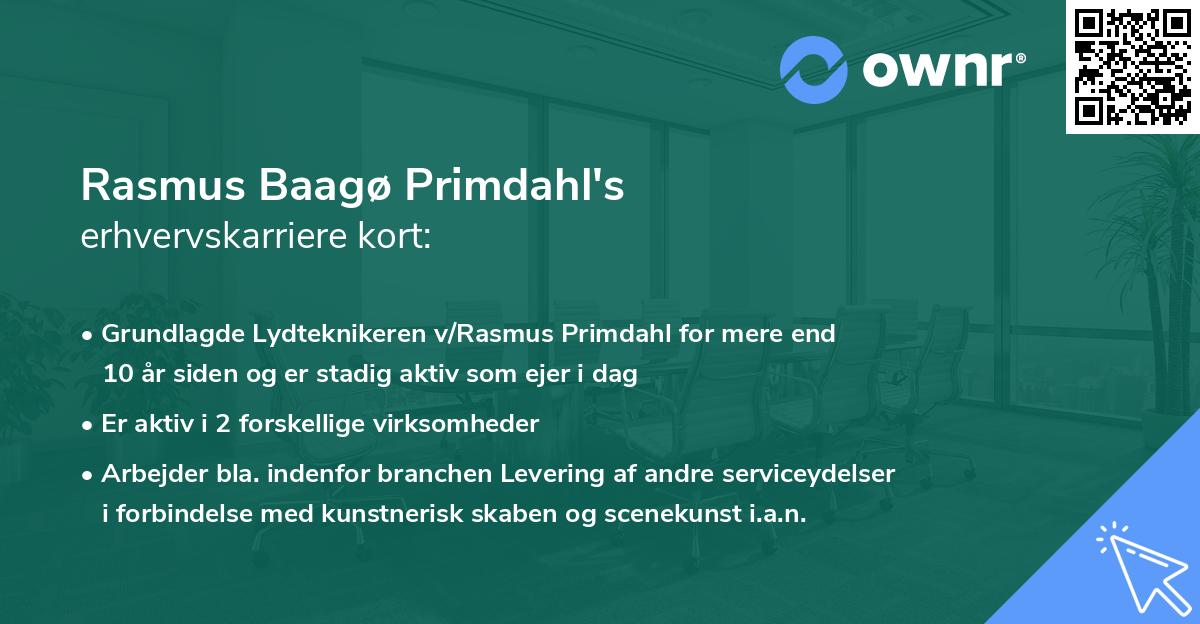 ownr®

Rasmus Baagø Primdahl's
erhvervskarriere kort:

• Grundlagde Lydteknikeren v/Rasmus Primdahl for mere end 10 år siden og er stadig aktiv som ejer i dag

• Er aktiv i 2 forskellige virksomheder

• Arbejder bla. indenfor branchen Levering af andre serviceydelser i forbindelse med kunstnerisk skaben og scenekunst i.a.n.